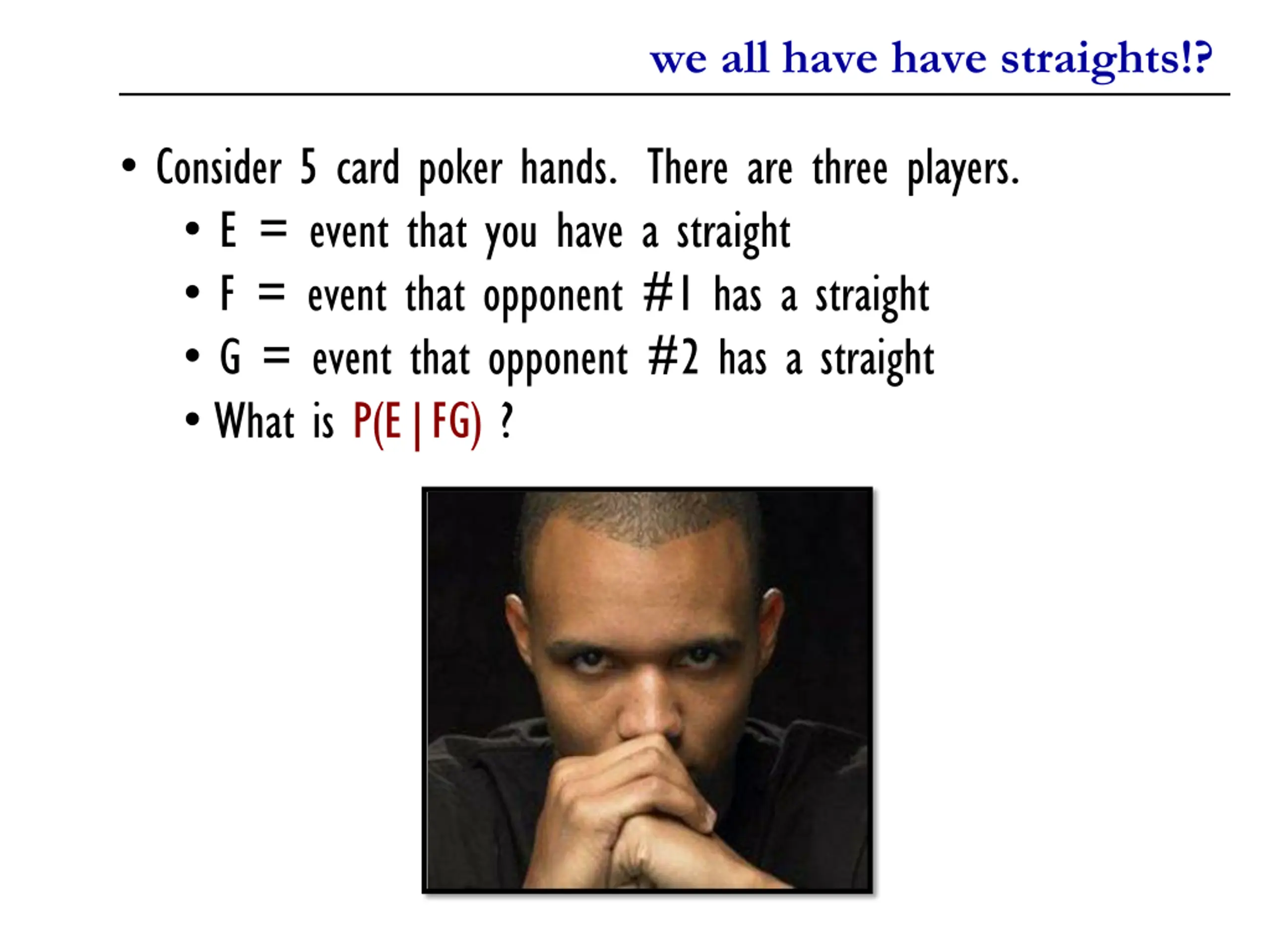 we all have have straights!?

• Consider 5 card poker hands. There are three players.
  • E = event that you have a straight
  • F = event that opponent #1 has a straight
  • G = event that opponent #2 has a straight
  • What is $P(E \mid FG)$ ?